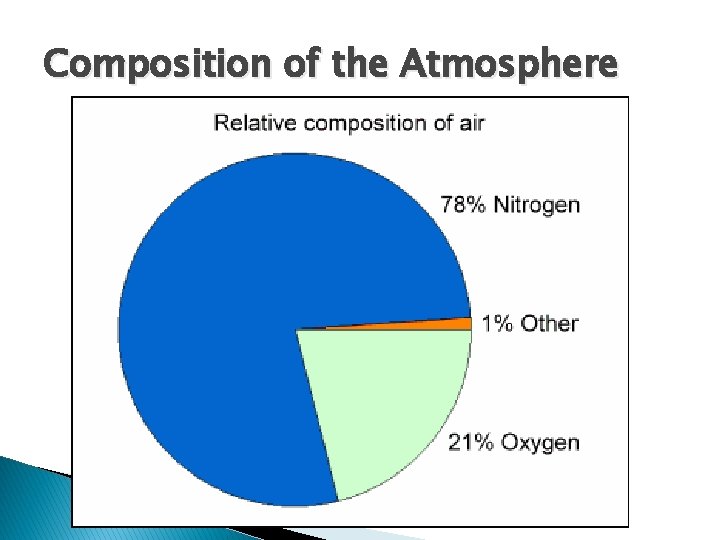 Composition of the Atmosphere

Relative composition of air

78% Nitrogen

1% Other

21% Oxygen